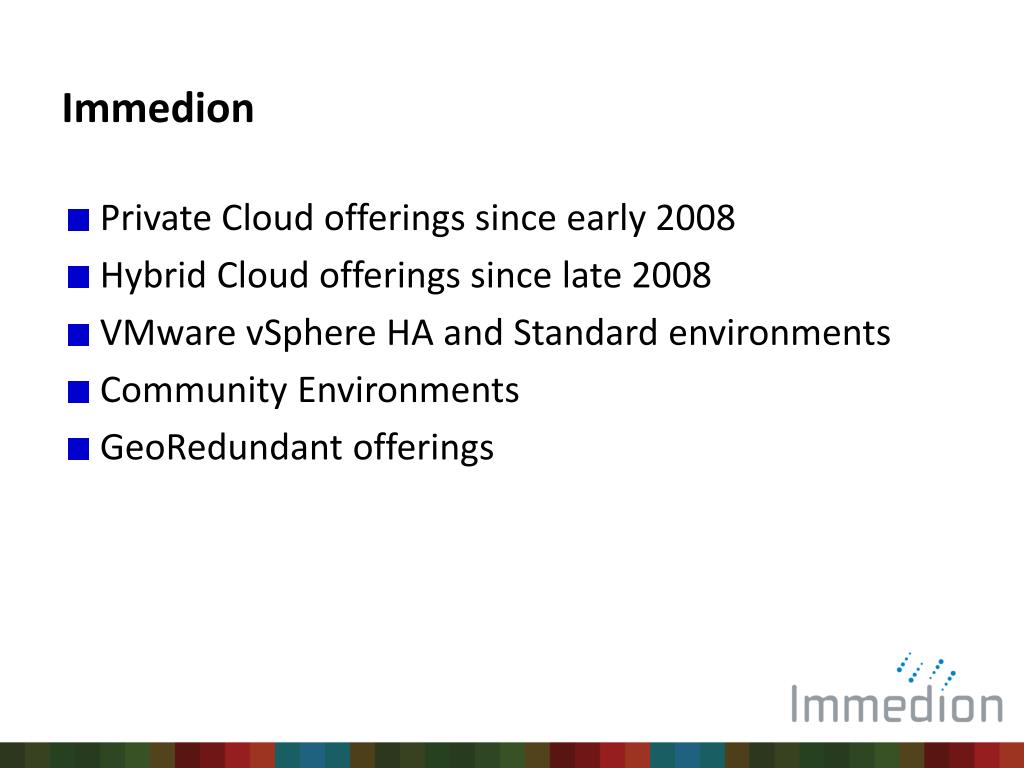 Immedion

Private Cloud offerings since early 2008

Hybrid Cloud offerings since late 2008

VMware vSphere HA and Standard environments

Community Environments

GeoRedundant offerings

Immedion